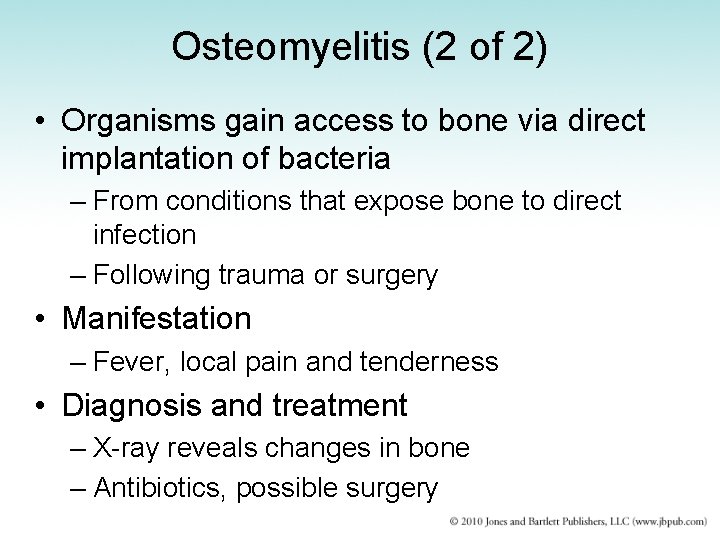 Osteomyelitis (2 of 2)

• Organisms gain access to bone via direct implantation of bacteria
– From conditions that expose bone to direct infection
– Following trauma or surgery
• Manifestation
– Fever, local pain and tenderness
• Diagnosis and treatment
– X-ray reveals changes in bone
– Antibiotics, possible surgery

© 2010 Jones and Bartlett Publishers, LLC (www.jbpub.com)